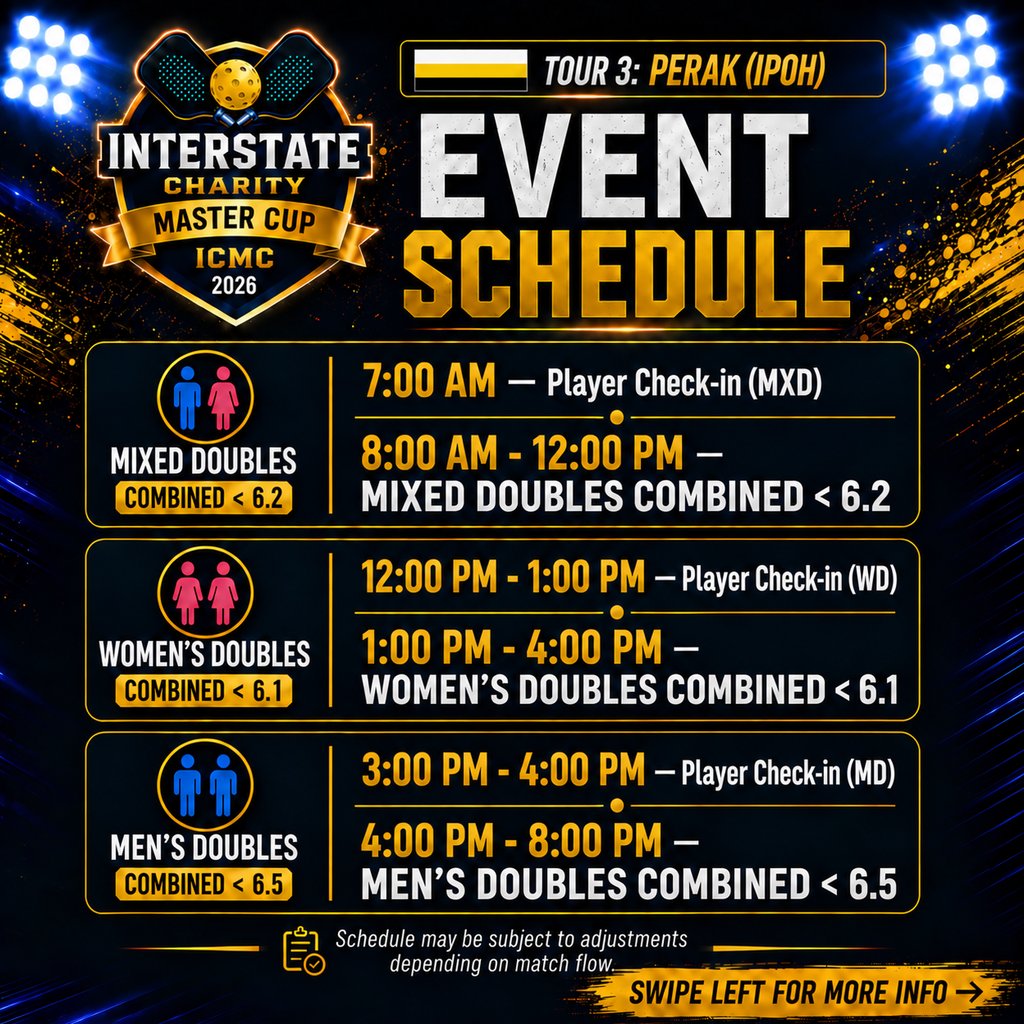 INTERSTATE
CHARITY
MASTER CUP
ICMC
2026

TOUR 3: PERAK (IPOH)

EVENT
SCHEDULE

MIXED DOUBLES
COMBINED < 6.2

7:00 AM — Player Check-in (MXD)

8:00 AM - 12:00 PM — MIXED DOUBLES COMBINED < 6.2

WOMEN'S DOUBLES
COMBINED < 6.1

12:00 PM - 1:00 PM — Player Check-in (WD)

1:00 PM - 4:00 PM — WOMEN'S DOUBLES COMBINED < 6.1

MEN'S DOUBLES
COMBINED < 6.5

3:00 PM - 4:00 PM — Player Check-in (MD)

4:00 PM - 8:00 PM — MEN'S DOUBLES COMBINED < 6.5

Schedule may be subject to adjustments depending on match flow.

SWIPE LEFT FOR MORE INFO →